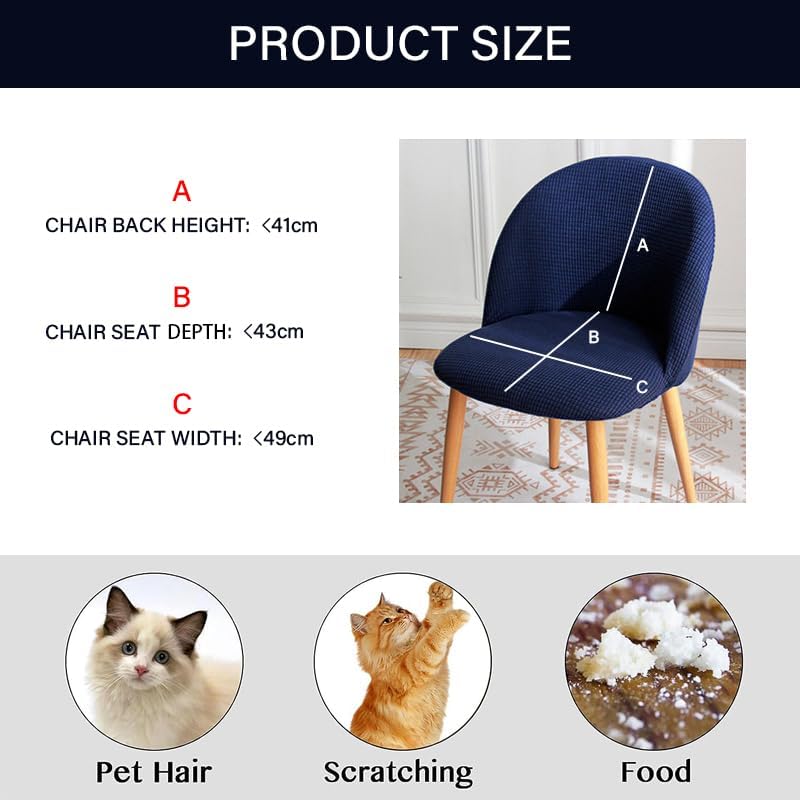 PRODUCT SIZE

A
CHAIR BACK HEIGHT: <41cm

B
CHAIR SEAT DEPTH: <43cm

C
CHAIR SEAT WIDTH: <49cm

A
B
C

Pet Hair

Scratching

Food